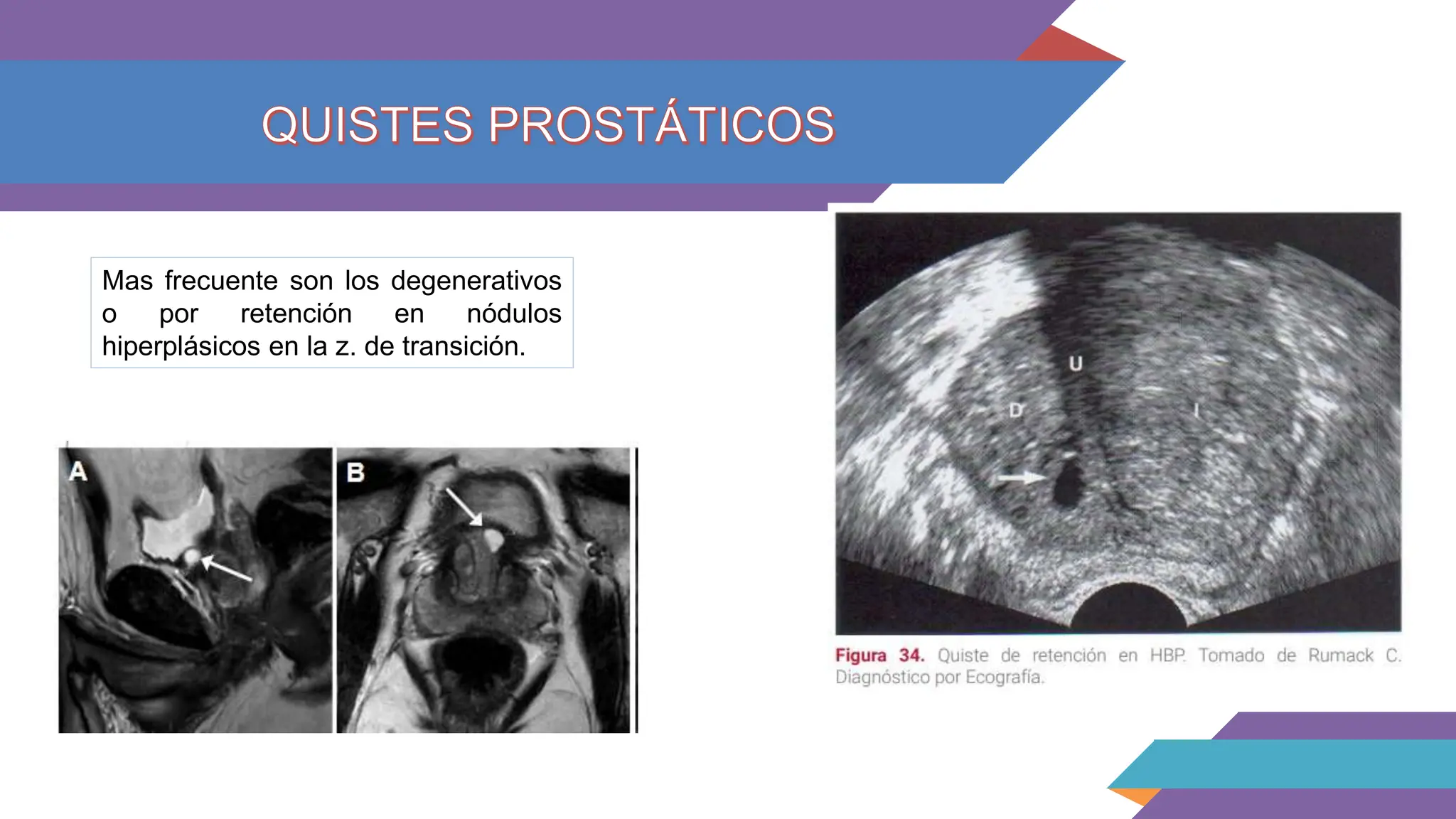 QUISTES PROSTÁTICOS

Mas frecuente son los degenerativos o por retención en nódulos hiperplásicos en la z. de transición.

A

B

U

D

I

Figura 34. Quiste de retención en HBP. Tomado de Rumack C. Diagnóstico por Ecografía.